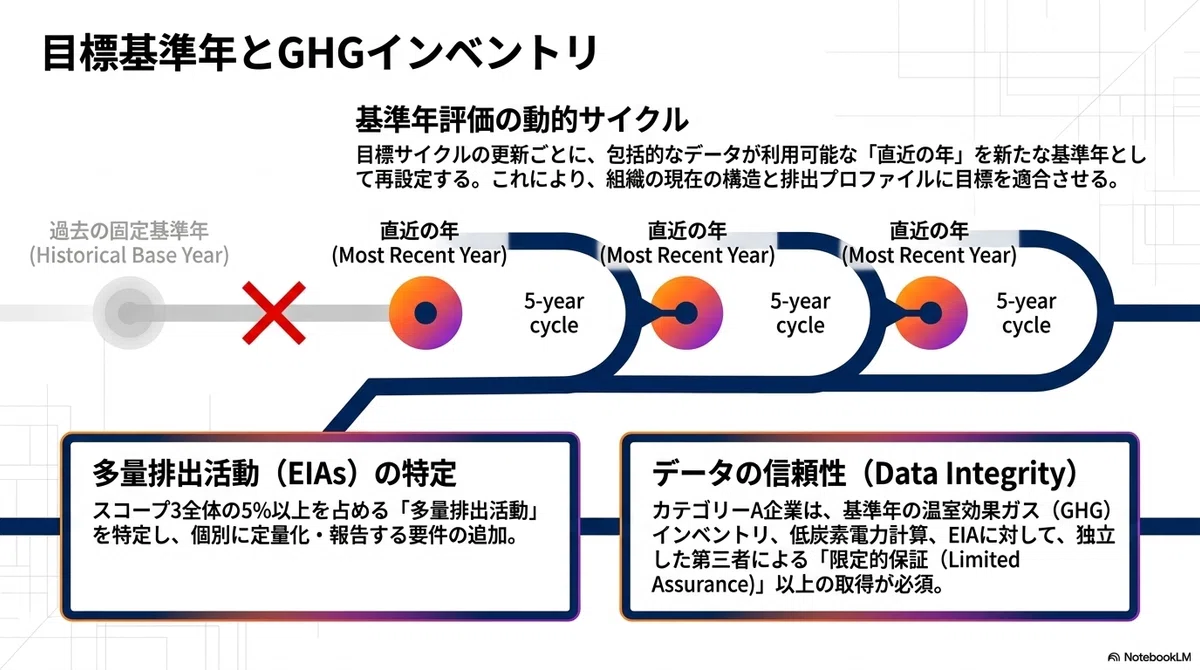 目標基準年とGHGインベントリ

基準年評価の動的サイクル

目標サイクルの更新ごとに、包括的なデータが利用可能な「直近の年」を新たな基準年として再設定する。これにより、組織の現在の構造と排出プロファイルに目標を適合させる。

過去の固定基準年
(Historical Base Year)

直近の年
(Most Recent Year)

5-year
cycle

直近の年
(Most Recent Year)

5-year
cycle

直近の年
(Most Recent Year)

5-year
cycle

多量排出活動（EIAs）の特定

スコープ3全体の5%以上を占める「多量排出活動」を特定し、個別に定量化・報告する要件の追加。

データの信頼性（Data Integrity）

カテゴリーA企業は、基準年の温室効果ガス（GHG）インベントリ、低炭素電力計算、EIAに対して、独立した第三者による「限定的保証（Limited Assurance)」以上の取得が必須。

NotebookLM